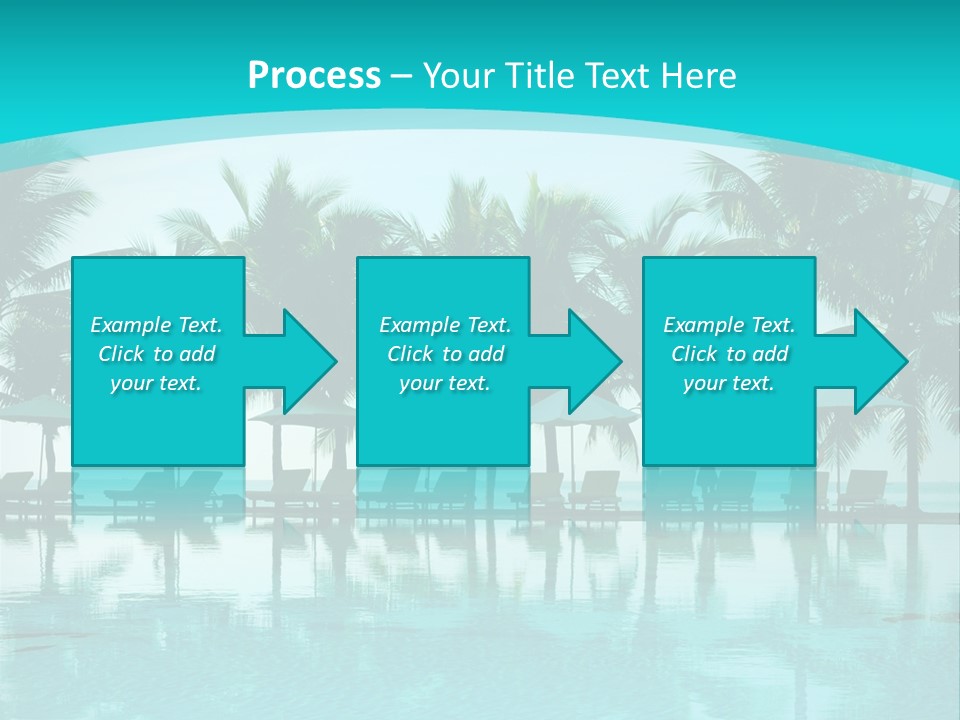 Process – Your Title Text Here

Example Text. Click to add your text.

Example Text. Click to add your text.

Example Text. Click to add your text.